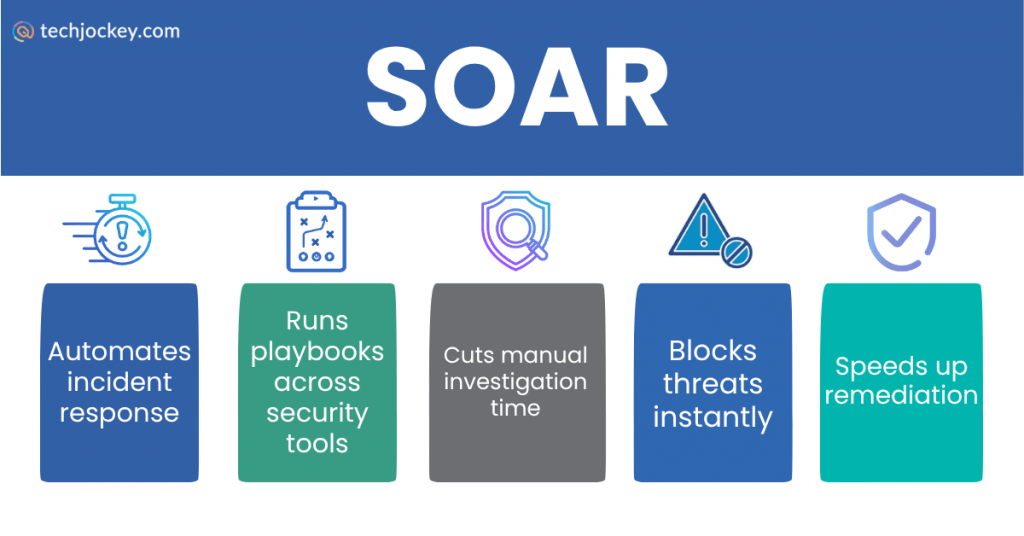 techjockey.com

SOAR

Automates incident response

Runs playbooks across security tools

Cuts manual investigation time

Blocks threats instantly

Speeds up remediation